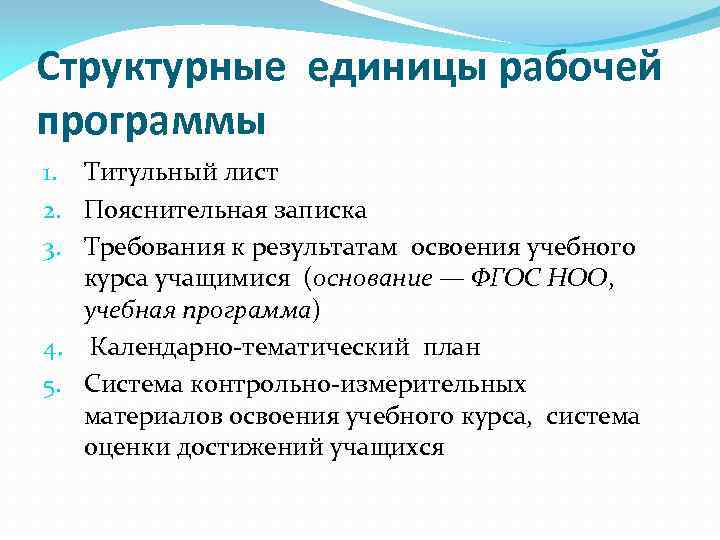 Структурные единицы рабочей программы

1. Титульный лист
2. Пояснительная записка
3. Требования к результатам освоения учебного курса учащимися (основание — ФГОС НОО, учебная программа)
4. Календарно-тематический план
5. Система контрольно-измерительных материалов освоения учебного курса, система оценки достижений учащихся